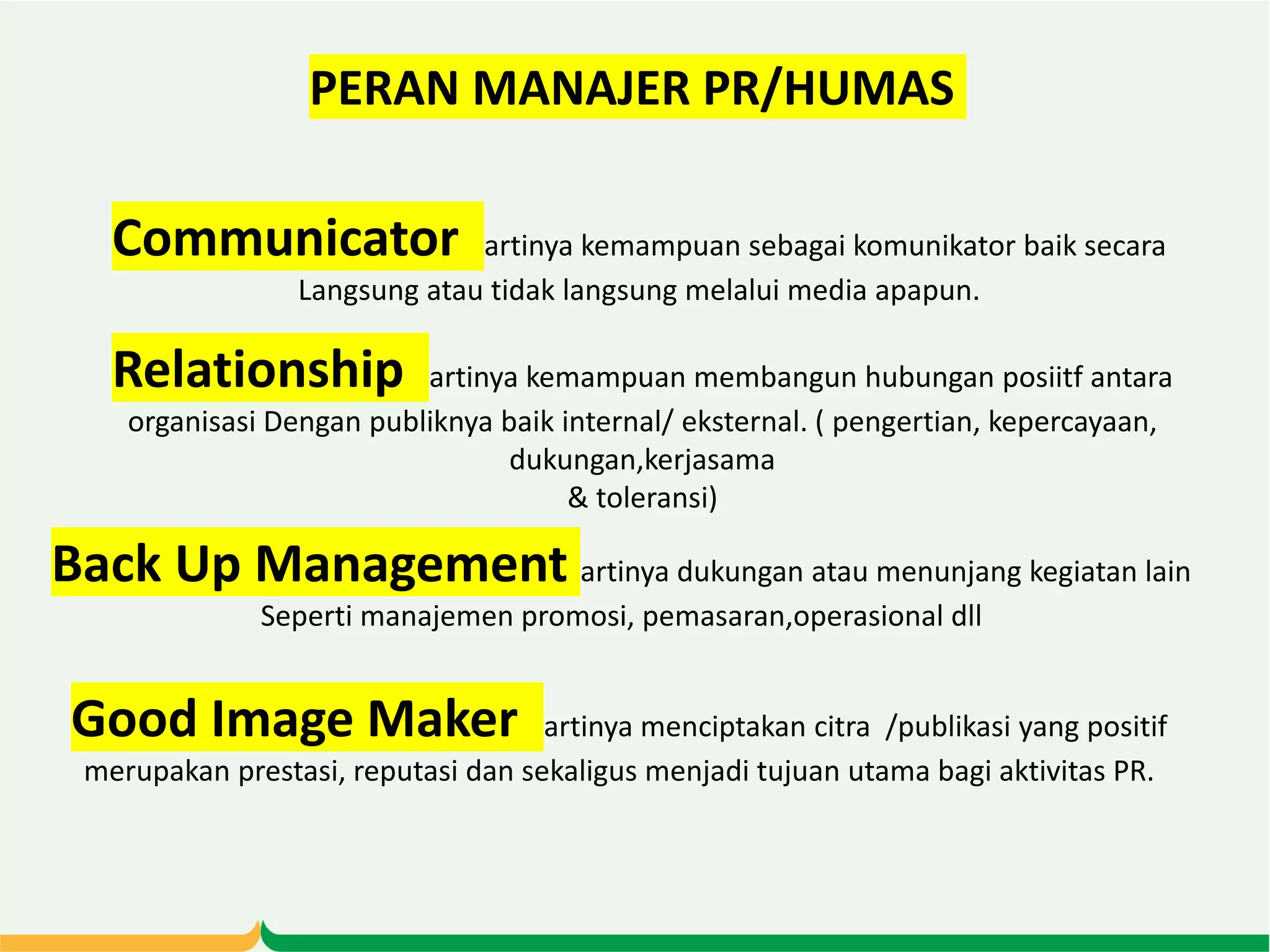 PERAN MANAJER PR/HUMAS

Communicator artinya kemampuan sebagai komunikator baik secara Langsung atau tidak langsung melalui media apapun.

Relationship artinya kemampuan membangun hubungan posiitf antara organisasi Dengan publiknya baik internal/ eksternal. ( pengertian, kepercayaan, dukungan,kerjasama
& toleransi)

Back Up Management artinya dukungan atau menunjang kegiatan lain Seperti manajemen promosi, pemasaran,operasional dll

Good Image Maker artinya menciptakan citra /publikasi yang positif merupakan prestasi, reputasi dan sekaligus menjadi tujuan utama bagi aktivitas PR.